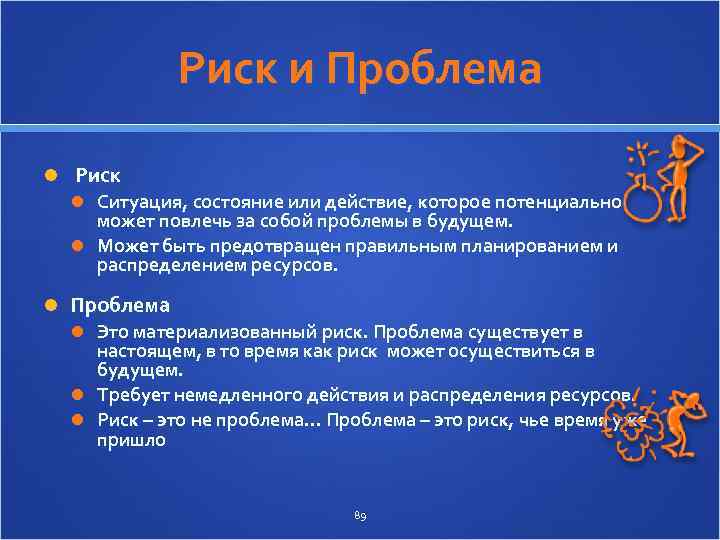 Риск и Проблема

Риск

Ситуация, состояние или действие, которое потенциально может повлечь за собой проблемы в будущем.

Может быть предотвращен правильным планированием и распределением ресурсов.

Проблема

Это материализованный риск. Проблема существует в настоящем, в то время как риск может осуществиться в будущем.

Требует немедленного действия и распределения ресурсов.

Риск – это не проблема… Проблема – это риск, чье время уже пришло

89